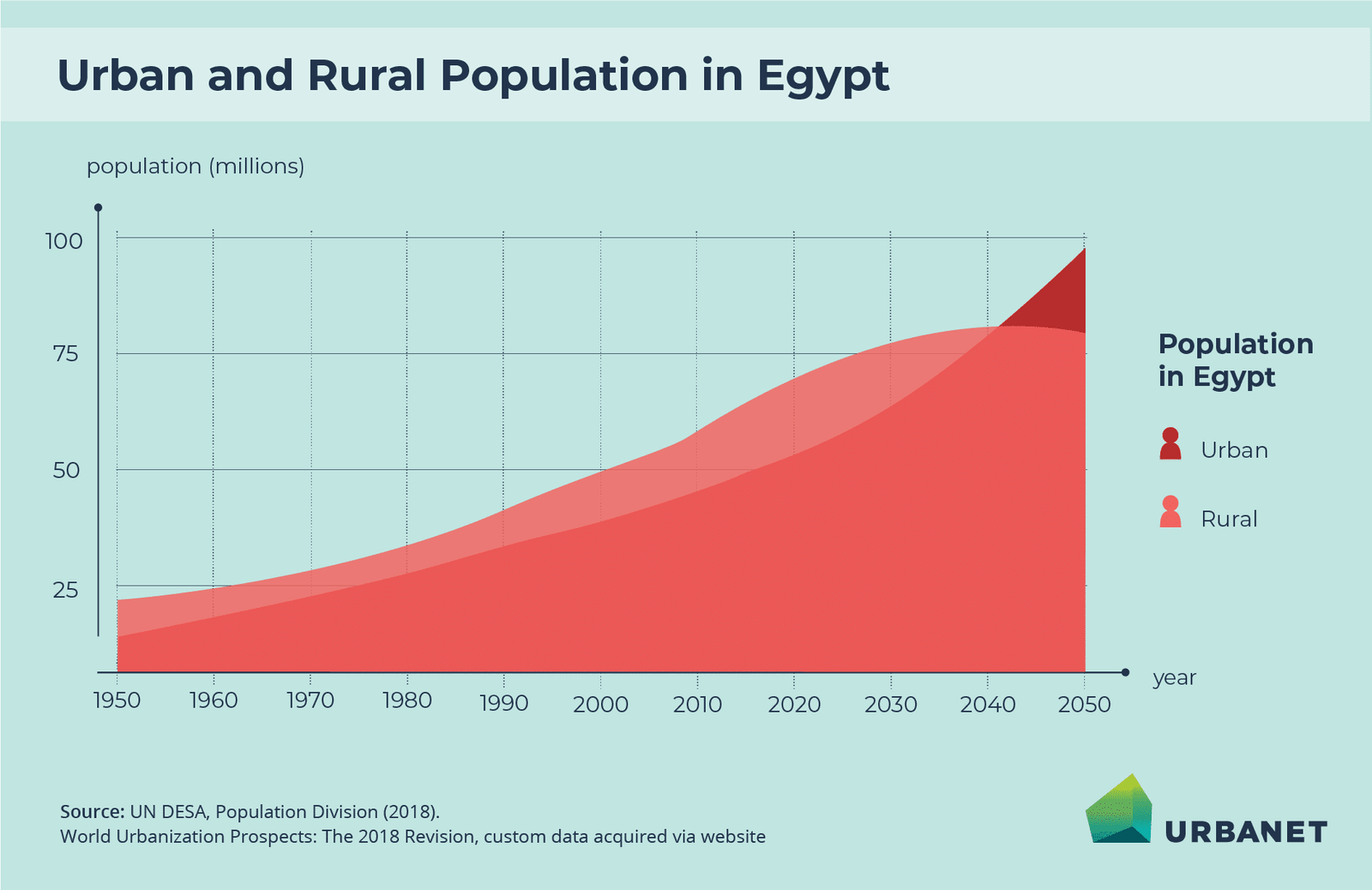 Urban and Rural Population in Egypt

population (millions)

100
75
50
25

1950 1960 1970 1980 1990 2000 2010 2020 2030 2040 2050

year

Population in Egypt

Urban

Rural

Source: UN DESA, Population Division (2018).
World Urbanization Prospects: The 2018 Revision, custom data acquired via website

URBANET